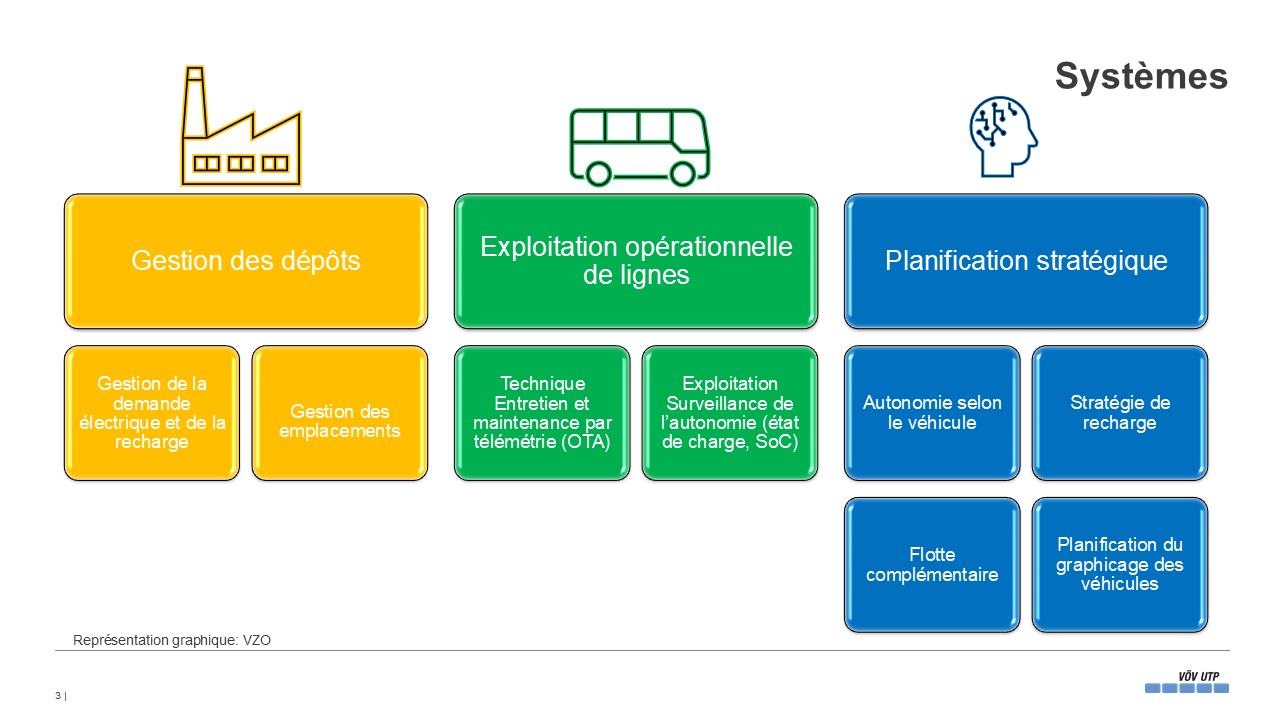 Systèmes

Gestion des dépôts

Gestion de la demande électrique et de la recharge

Gestion des emplacements

Exploitation opérationnelle de lignes

Technique Entretien et maintenance par télémétrie (OTA)

Exploitation Surveillance de l'autonomie (état de charge, SoC)

Planification stratégique

Autonomie selon le véhicule

Stratégie de recharge

Flotte complémentaire

Planification du graphicage des véhicules

Représentation graphique: VZO

3 |

VÖV UTP